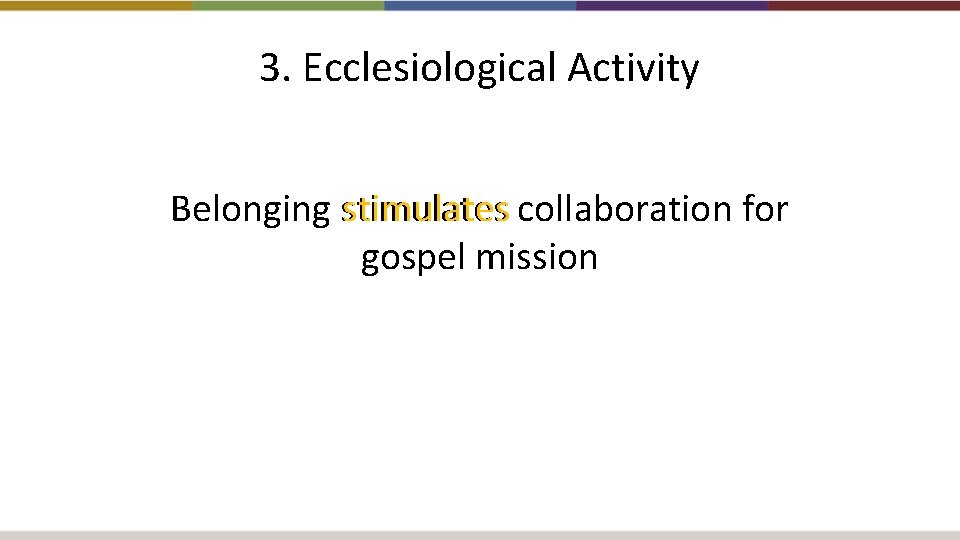 3. Ecclesiological Activity

Belonging stimulates collaboration for gospel mission